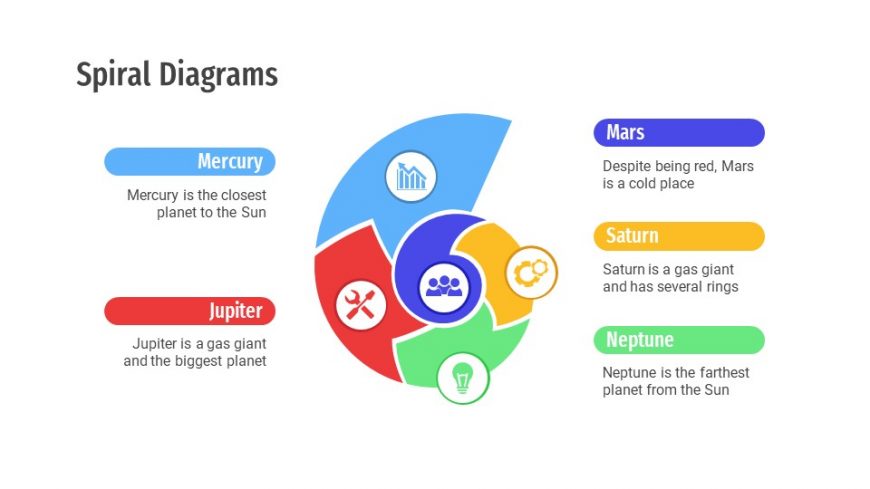 Spiral Diagrams

Mercury

Mercury is the closest planet to the Sun

Jupiter

Jupiter is a gas giant and the biggest planet

Mars

Despite being red, Mars is a cold place

Saturn

Saturn is a gas giant and has several rings

Neptune

Neptune is the farthest planet from the Sun